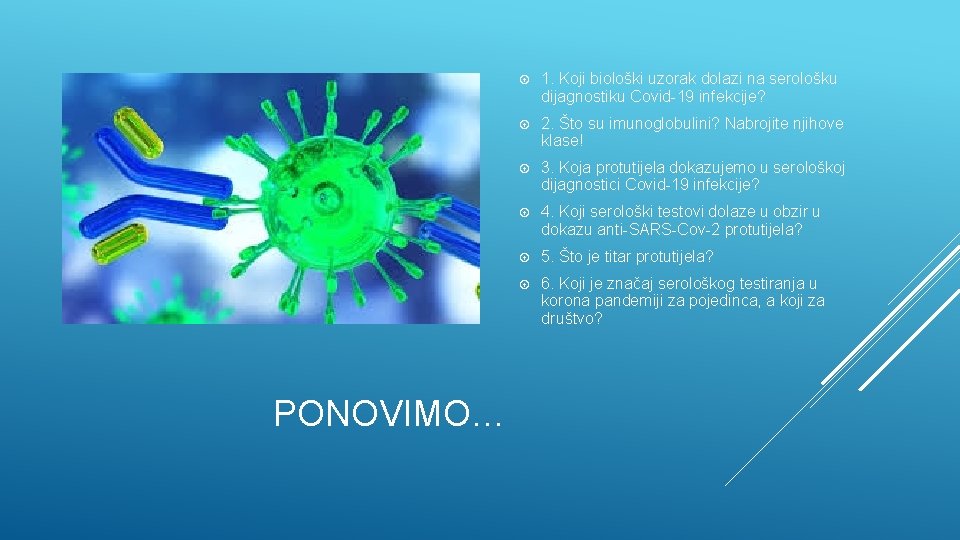 1. Koji biološki uzorak dolazi na serološku dijagnostiku Covid-19 infekcije?

2. Što su imunoglobulini? Nabrojite njihove klase!

3. Koja protutijela dokazujemo u serološkoj dijagnostici Covid-19 infekcije?

4. Koji serološki testovi dolaze u obzir u dokazu anti-SARS-Cov-2 protutijela?

5. Što je titar protutijela?

6. Koji je značaj serološkog testiranja u korona pandemiji za pojedinca, a koji za društvo?

PONOVIMO…